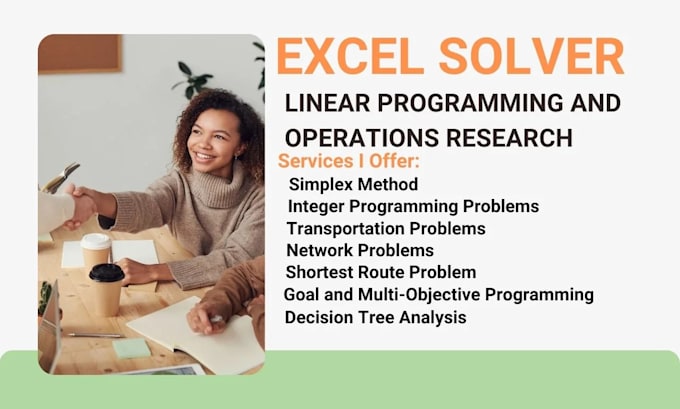 EXCEL SOLVER

LINEAR PROGRAMMING AND OPERATIONS RESEARCH

Services I Offer:

Simplex Method
Integer Programming Problems
Transportation Problems
Network Problems
Shortest Route Problem
Goal and Multi-Objective Programming
Decision Tree Analysis